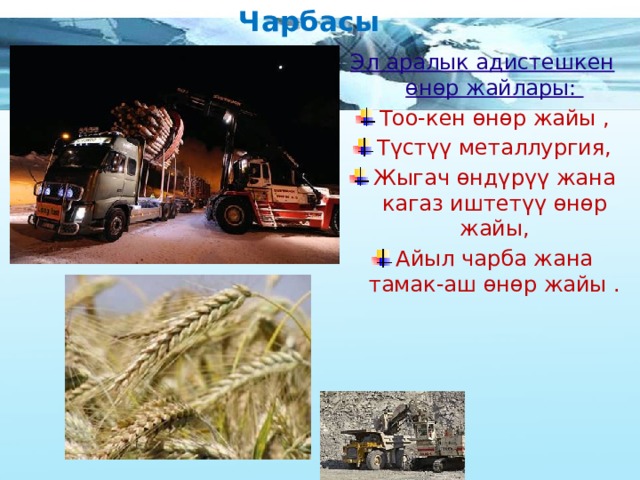 Чарбасы

Эл аралык адистешкен өнөр жайлары:

Тоо-кен өнөр жайы ,

Түстүү металлургия,

Жыгач өндүрүү жана кагаз иштетүү өнөр жайы,

Айыл чарба жана тамак-аш өнөр жайы .